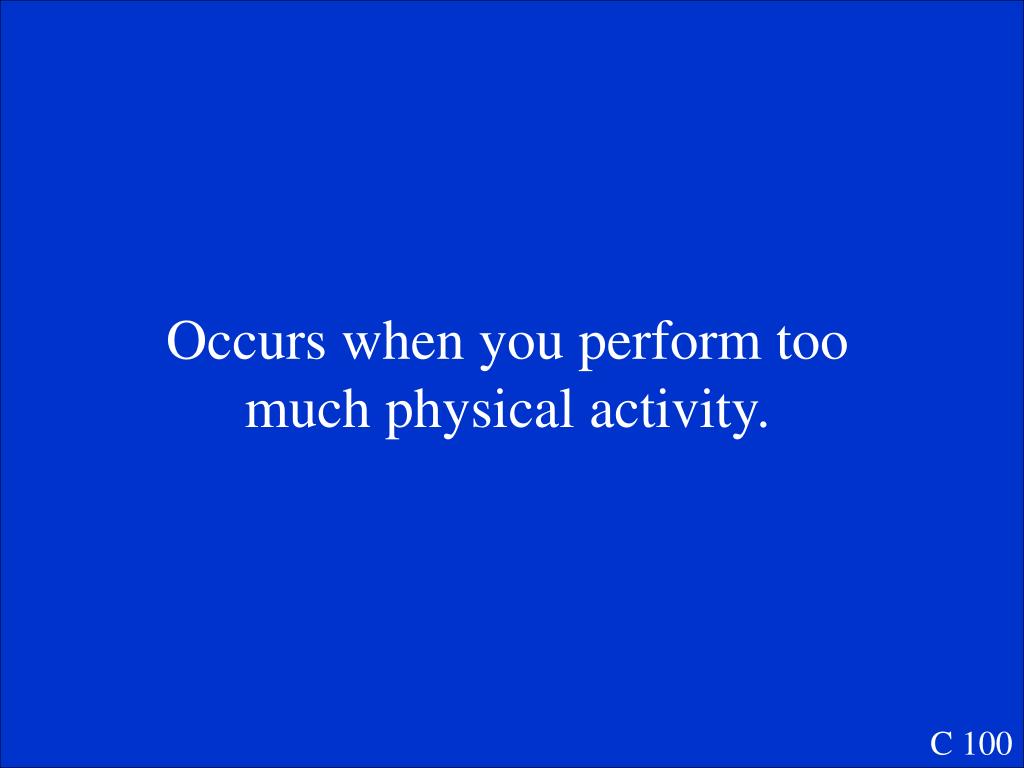 Occurs when you perform too much physical activity.

C 100